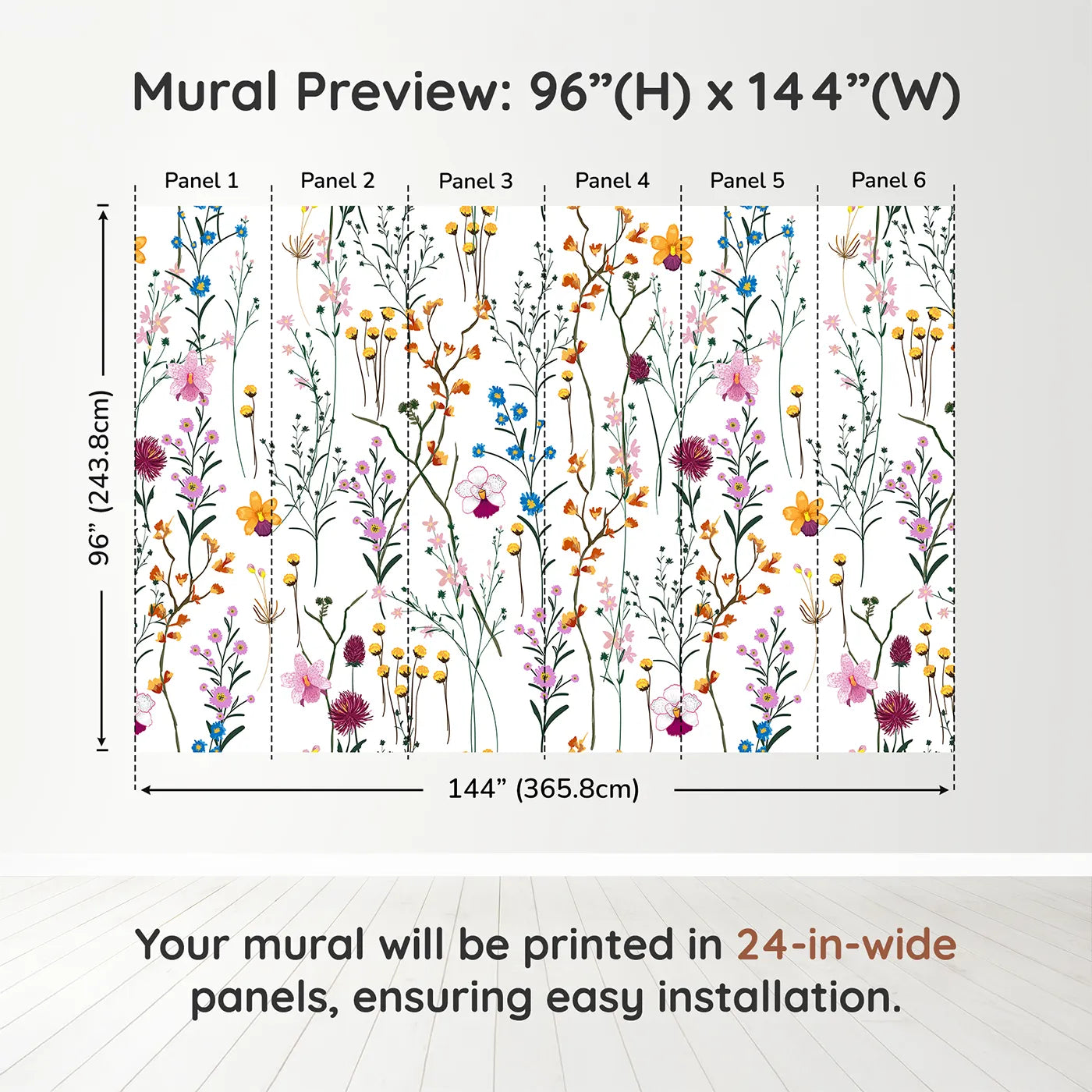 Mural Preview: 96”(H) x 144”(W)

Panel 1
Panel 2
Panel 3
Panel 4
Panel 5
Panel 6

96” (243.8cm)

144” (365.8cm)

Your mural will be printed in 24-in-wide panels, ensuring easy installation.